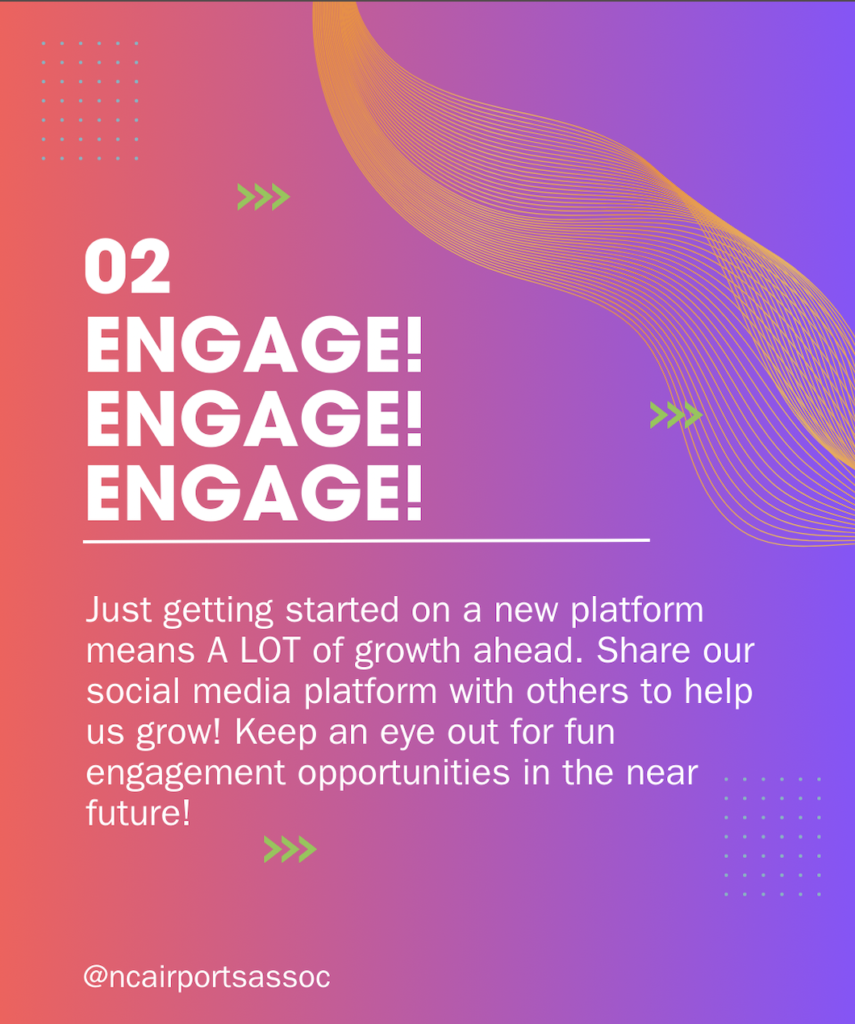 02
ENGAGE!
ENGAGE!
ENGAGE!

Just getting started on a new platform means A LOT of growth ahead. Share our social media platform with others to help us grow! Keep an eye out for fun engagement opportunities in the near future!

@ncairportsassoc